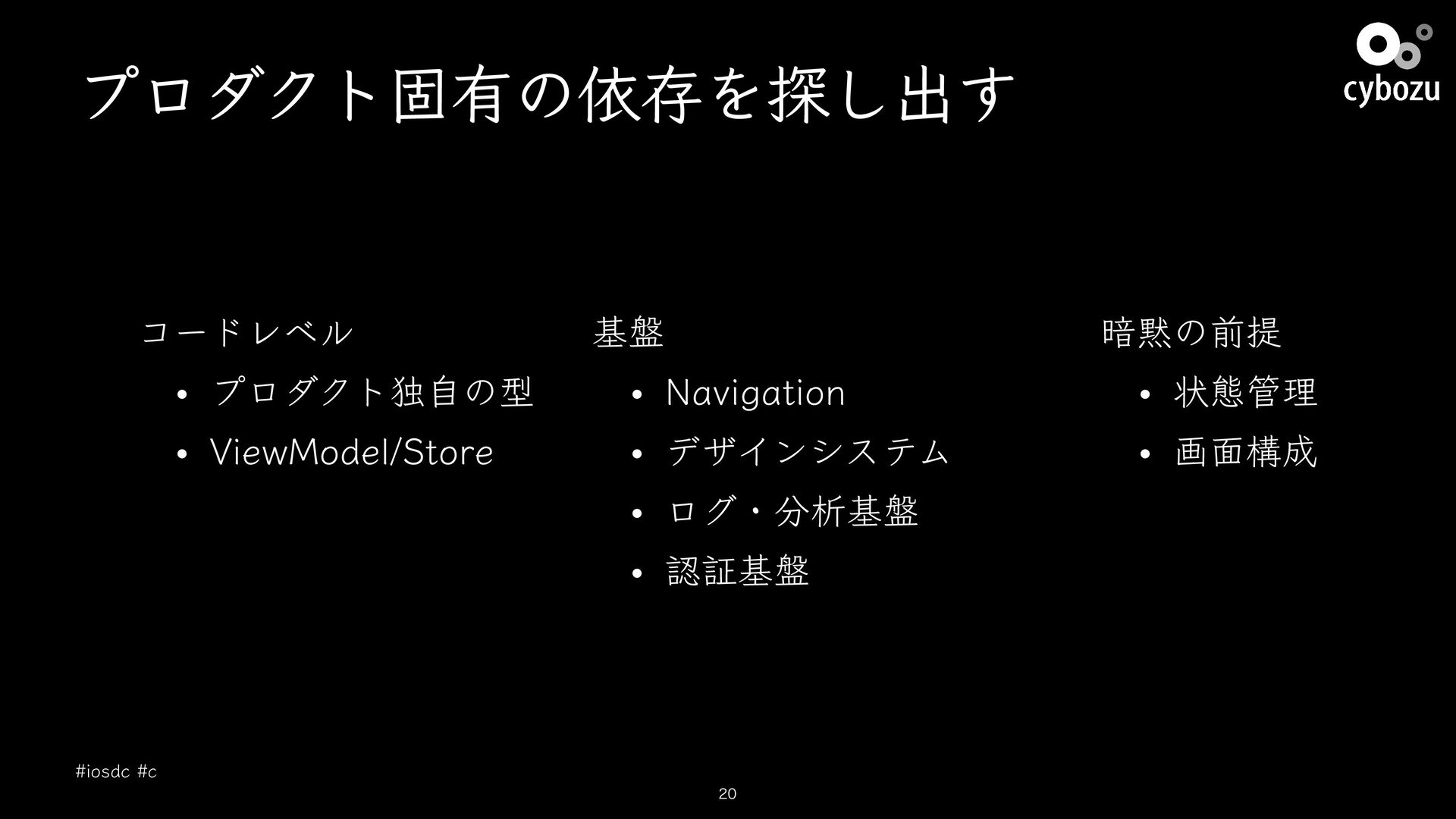 プロダクト固有の依存を探し出す

cybozu

コードレベル

• プロダクト独自の型
• ViewModel/Store

基盤

• Navigation
• デザインシステム
• ログ・分析基盤
• 認証基盤

暗黙の前提

• 状態管理
• 画面構成

#iosdc #c

20